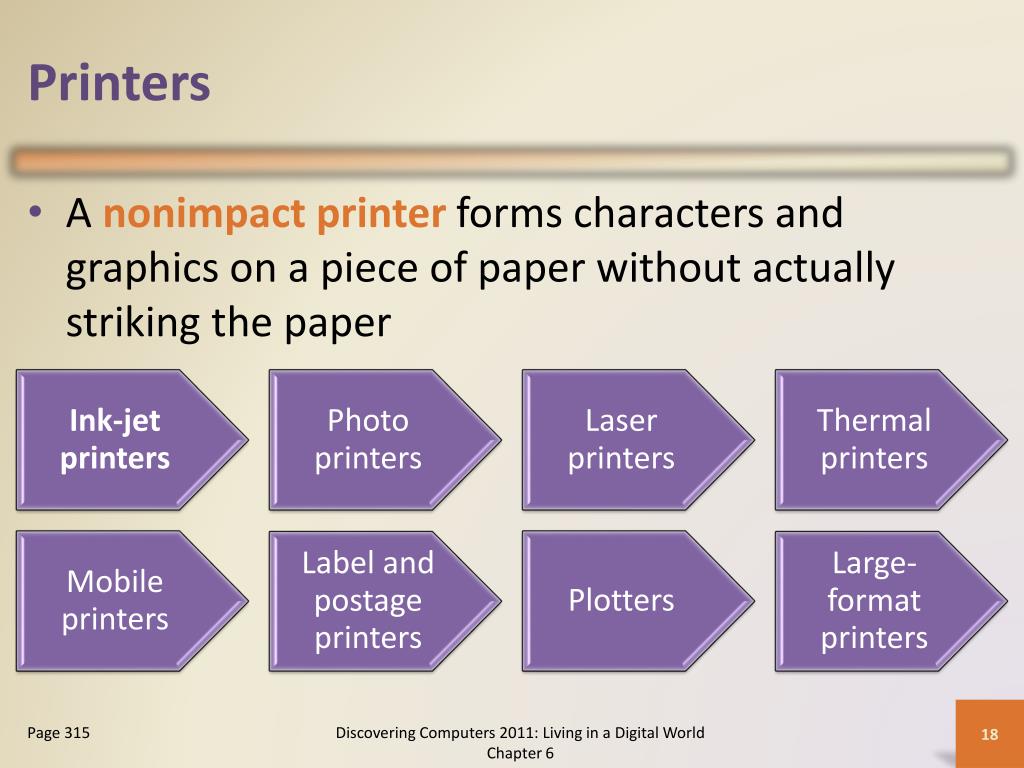 Printers

• A nonimpact printer forms characters and graphics on a piece of paper without actually striking the paper

Ink-jet printers

Photo printers

Laser printers

Thermal printers

Mobile printers

Label and postage printers

Plotters

Large-format printers

Page 315

Discovering Computers 2011: Living in a Digital World Chapter 6

18